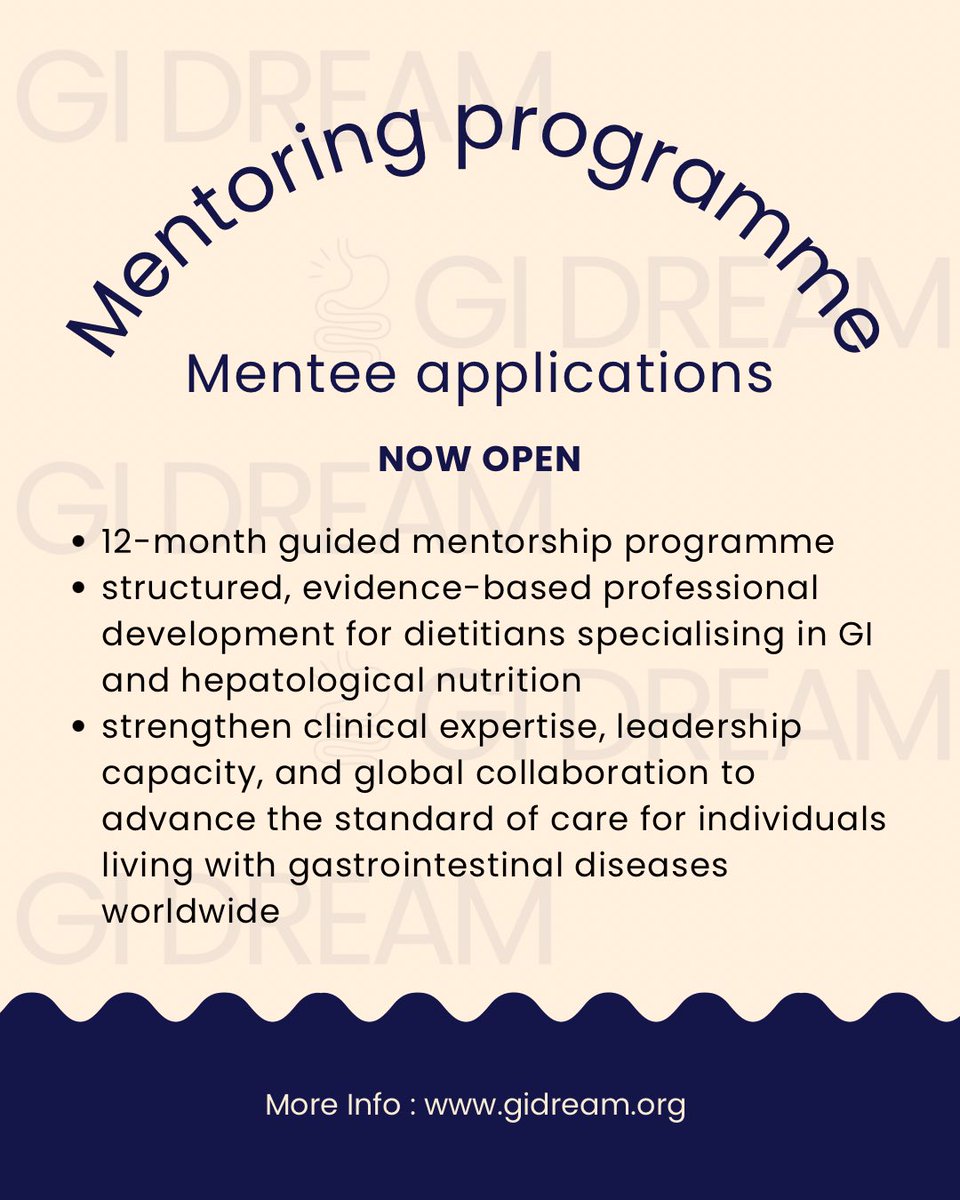 GI DREAM

Mentoring programme

GI DREAM

Mentee applications

NOW OPEN

GI DREAM

- 12-month guided mentorship programme
- structured, evidence-based professional development for dietitians specialising in GI and hepatological nutrition
- strengthen clinical expertise, leadership capacity, and global collaboration to advance the standard of care for individuals living with gastrointestinal diseases worldwide

GI DREAM

GI DREAM

More Info : www.gidream.org